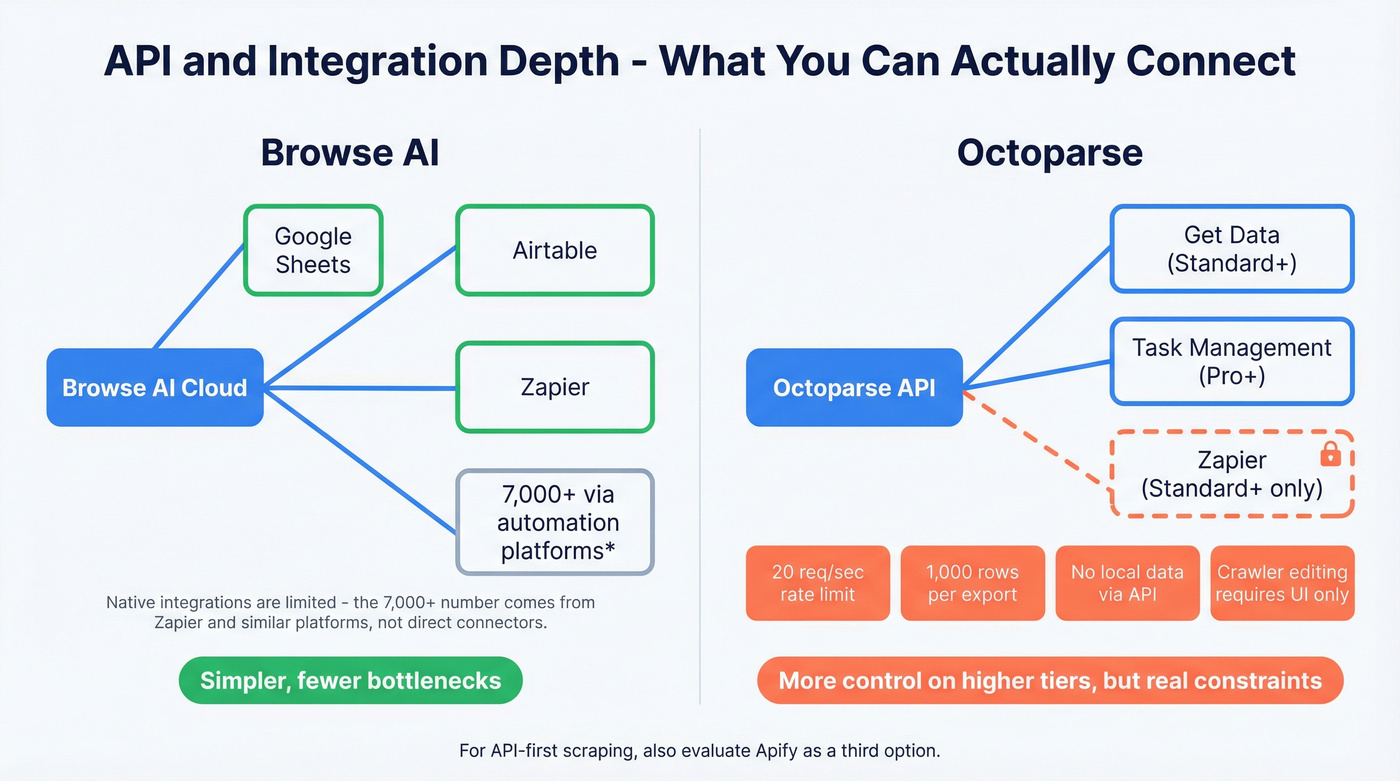 API and Integration Depth - What You Can Actually Connect

Browse AI

Browse AI Cloud

Google Sheets

Airtable

Zapier

7,000+ via automation platforms*

Native integrations are limited - the 7,000+ number comes from Zapier and similar platforms, not direct connectors.

Simpler, fewer bottlenecks

Octoparse

Octoparse API

Get Data (Standard+)

Task Management (Pro+)

Zapier (Standard+ only)

20 req/sec rate limit

1,000 rows per export

No local data via API

Crawler editing requires UI only

More control on higher tiers, but real constraints

For API-first scraping, also evaluate Apify as a third option.